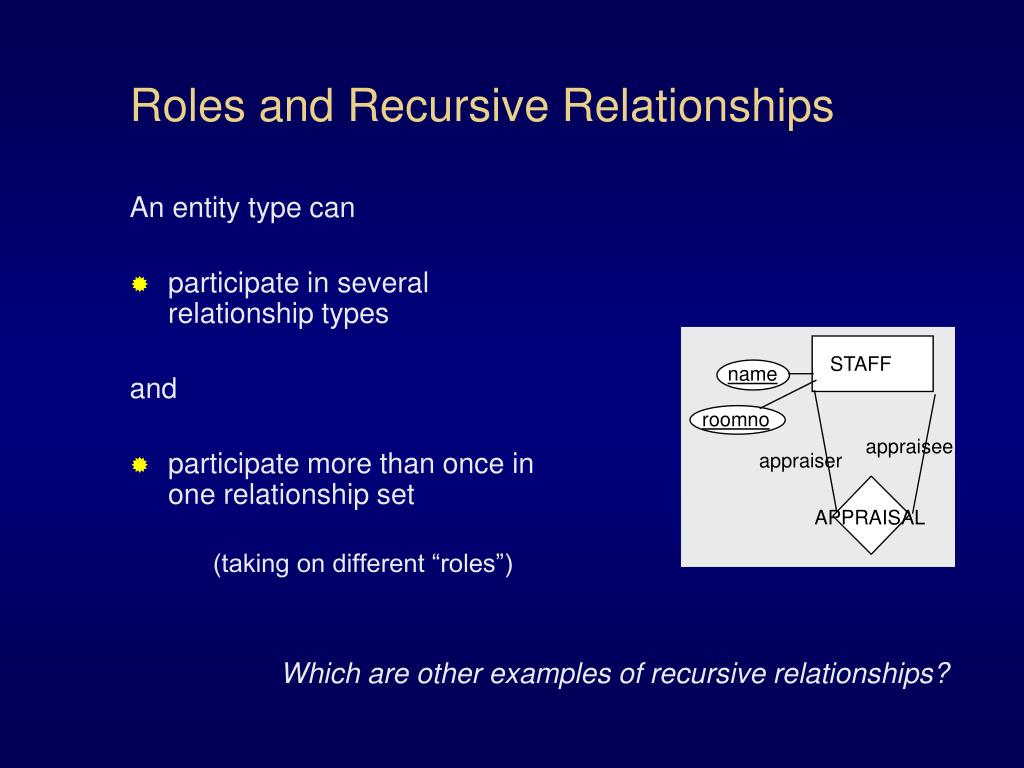 Roles and Recursive Relationships

An entity type can

participate in several relationship types

and

participate more than once in one relationship set

(taking on different “roles”)

STAFF
name
roomno
appraiser
appraisee
APPRAISAL

Which are other examples of recursive relationships?